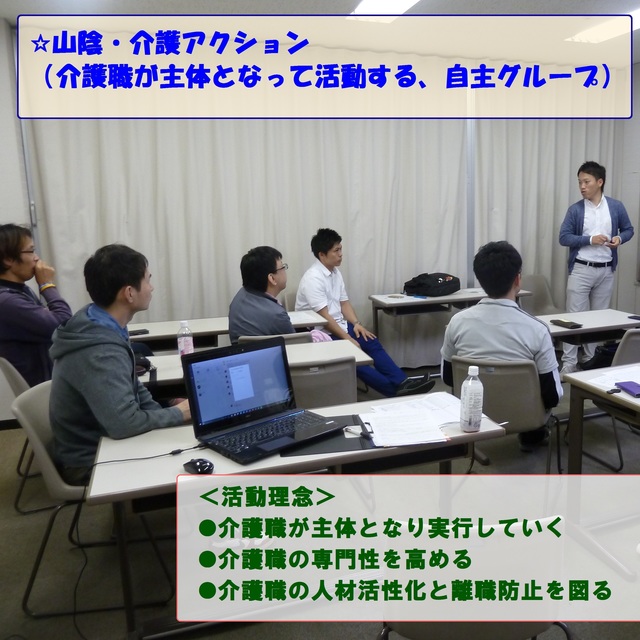 ☆山陰・介護アクション
（介護職が主体となって活動する、自主グループ）

＜活動理念＞
●介護職が主体となり実行していく
●介護職の専門性を高める
●介護職の人材活性化と離職防止を図る